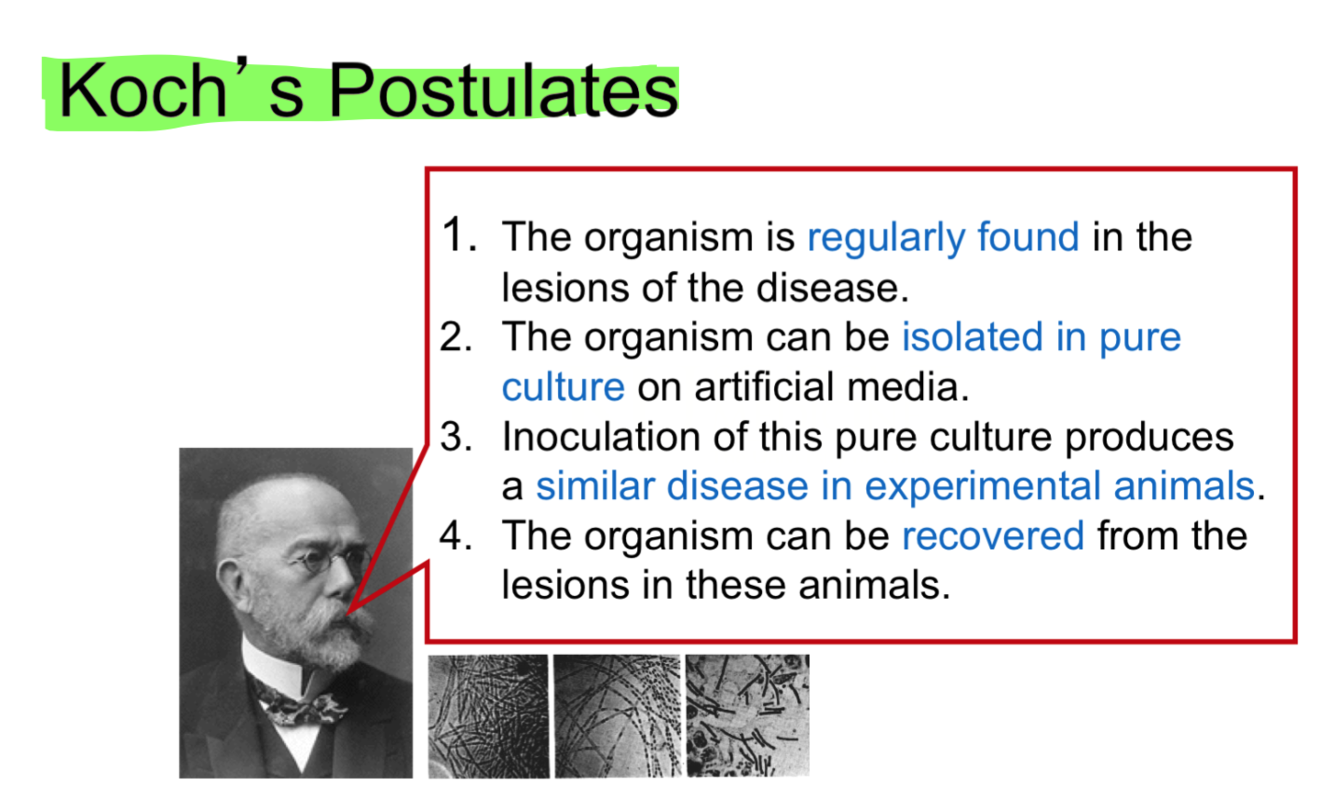 Koch’s Postulates

1. The organism is regularly found in the lesions of the disease.
2. The organism can be isolated in pure culture on artificial media.
3. Inoculation of this pure culture produces a similar disease in experimental animals.
4. The organism can be recovered from the lesions in these animals.